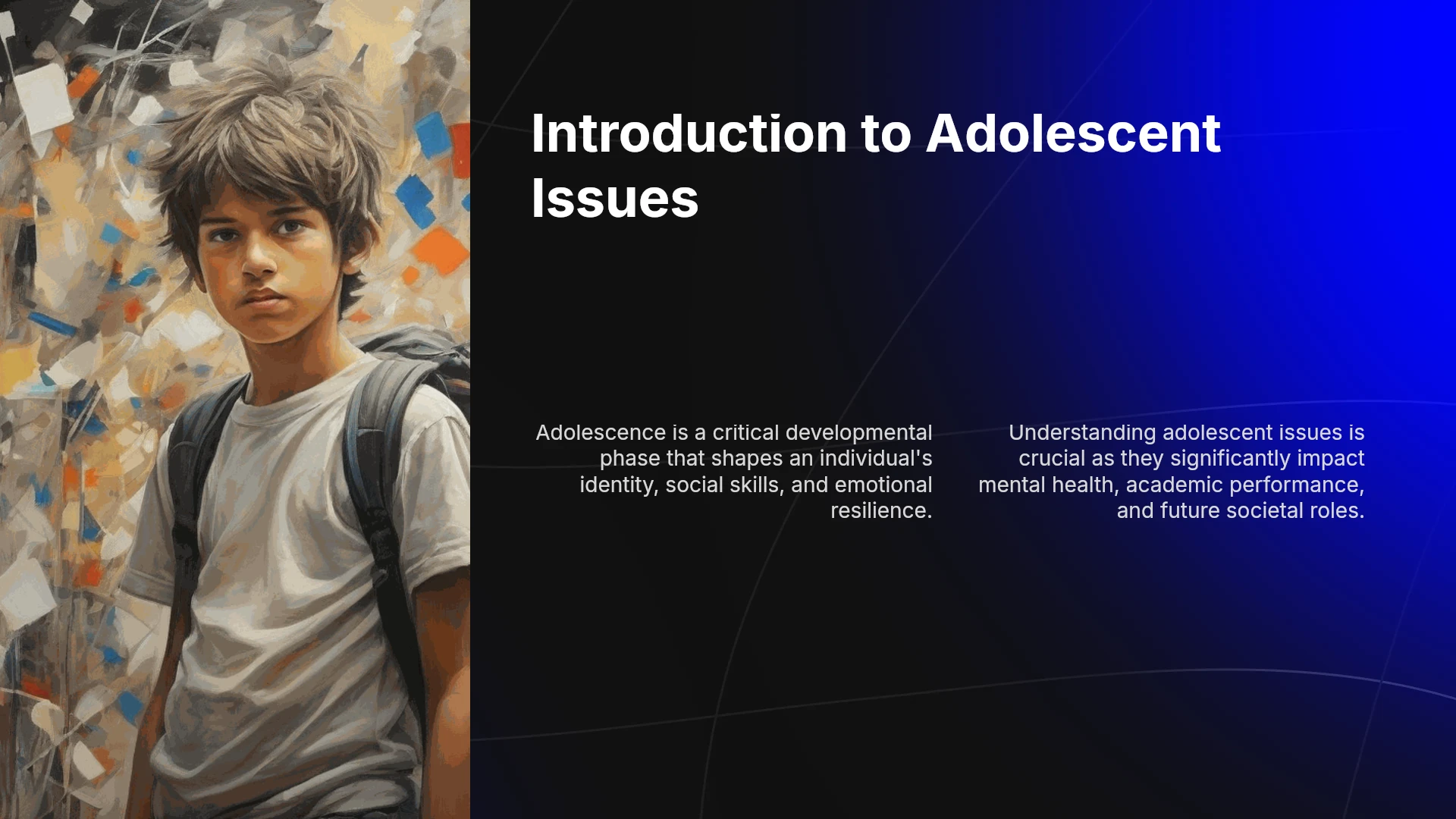 Introduction to Adolescent Issues

Adolescence is a critical developmental phase that shapes an individual's identity, social skills, and emotional resilience.

Understanding adolescent issues is crucial as they significantly impact mental health, academic performance, and future societal roles.